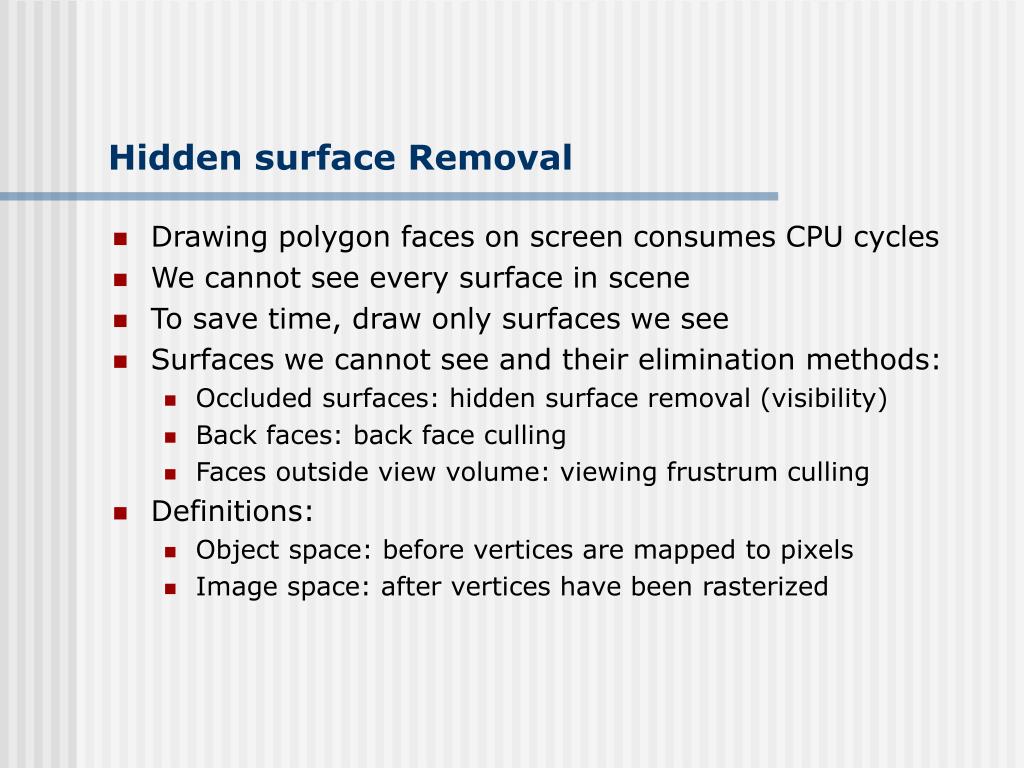 Hidden surface Removal

- Drawing polygon faces on screen consumes CPU cycles
- We cannot see every surface in scene
- To save time, draw only surfaces we see
- Surfaces we cannot see and their elimination methods:
  - Occluded surfaces: hidden surface removal (visibility)
  - Back faces: back face culling
  - Faces outside view volume: viewing frustrum culling
- Definitions:
  - Object space: before vertices are mapped to pixels
  - Image space: after vertices have been rasterized